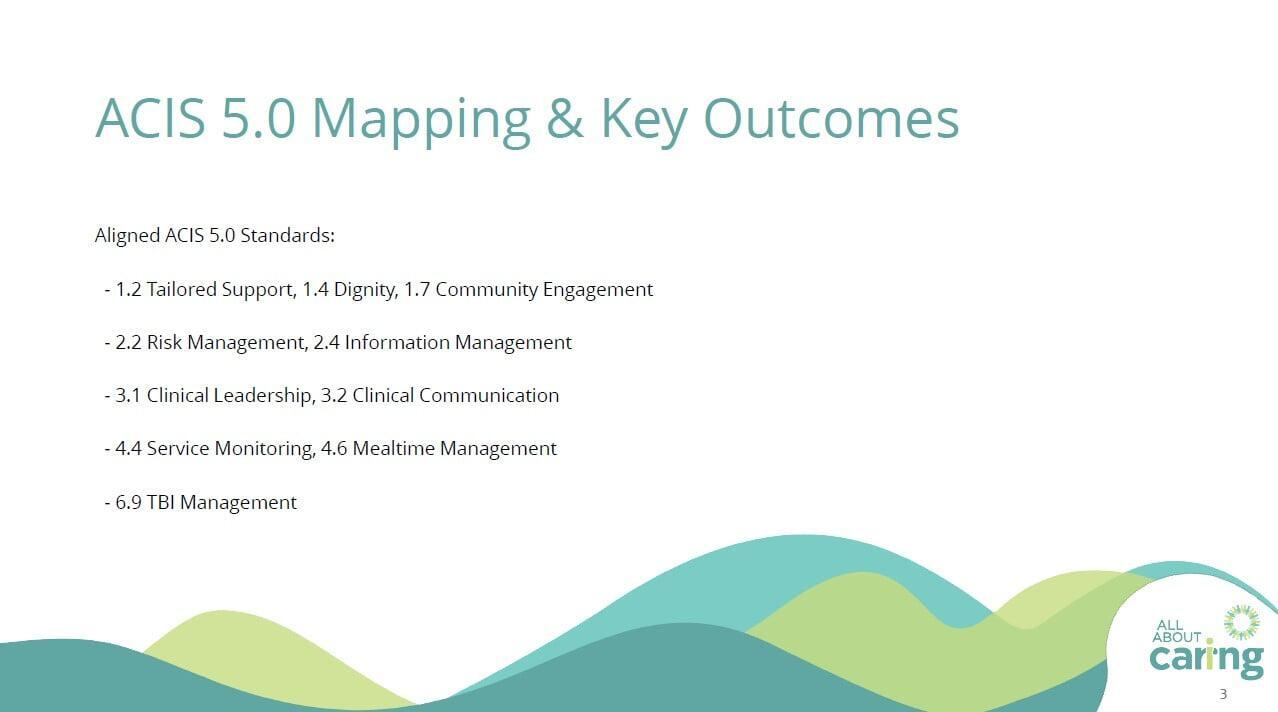 ACIS 5.0 Mapping & Key Outcomes

Aligned ACIS 5.0 Standards:

- 1.2 Tailored Support, 1.4 Dignity, 1.7 Community Engagement

- 2.2 Risk Management, 2.4 Information Management

- 3.1 Clinical Leadership, 3.2 Clinical Communication

- 4.4 Service Monitoring, 4.6 Mealtime Management

- 6.9 TBI Management

ALL ABOUT caring

3